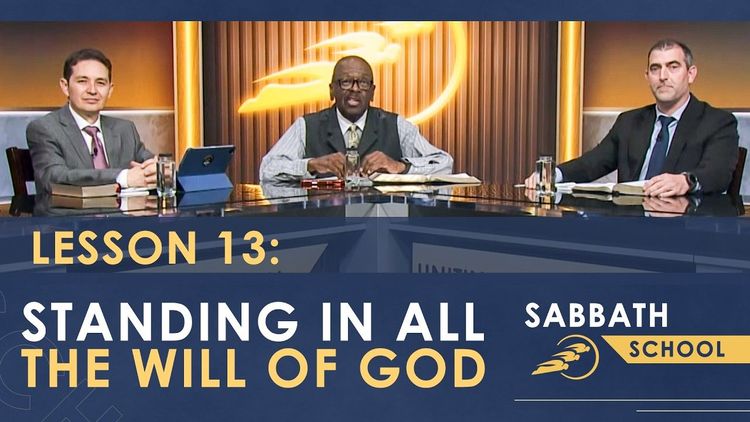 LESSON 13:

STANDING IN ALL THE WILL OF GOD

SABBATH SCHOOL